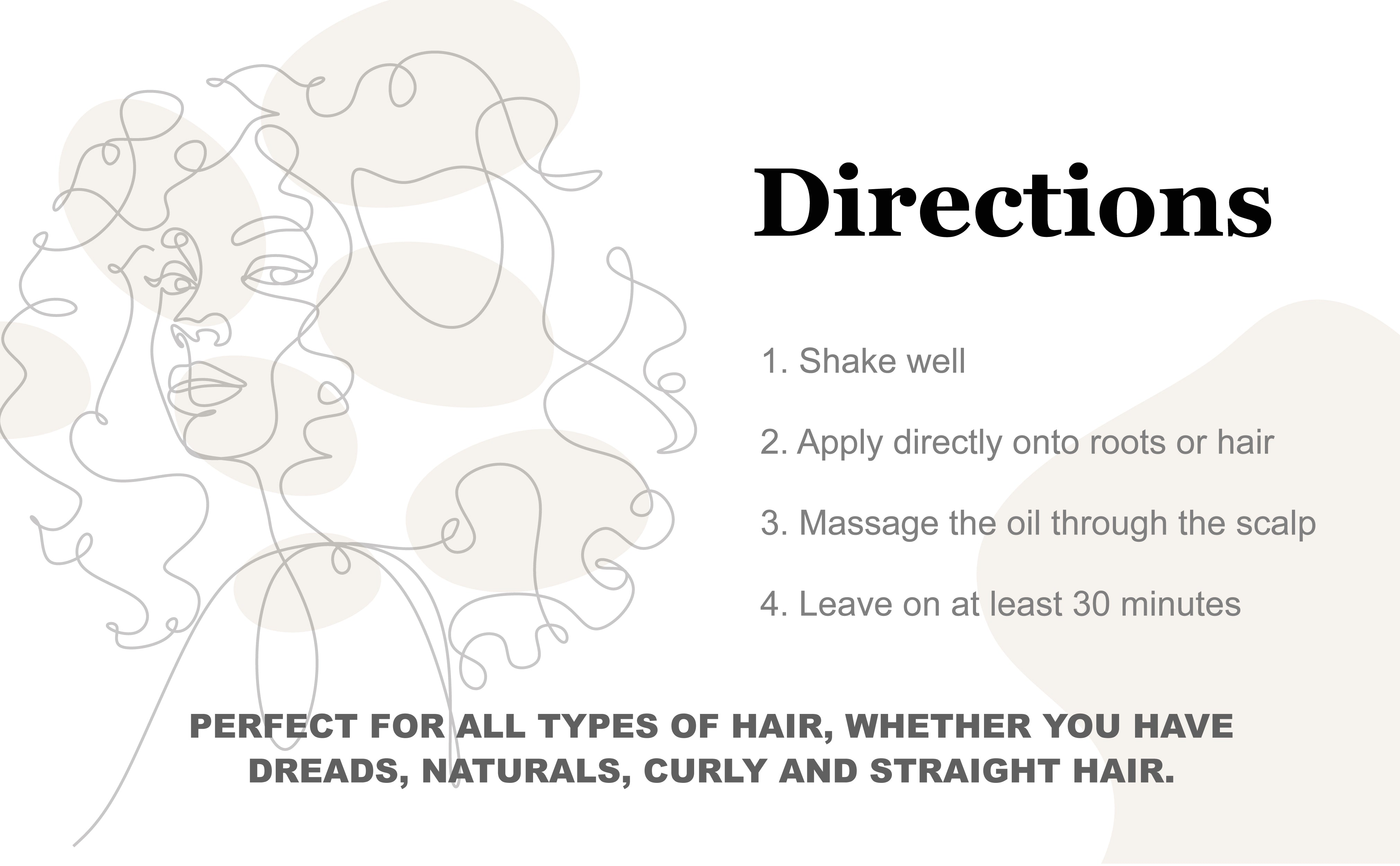 Directions

1. Shake well

2. Apply directly onto roots or hair

3. Massage the oil through the scalp

4. Leave on at least 30 minutes

PERFECT FOR ALL TYPES OF HAIR, WHETHER YOU HAVE DREADS, NATURALS, CURLY AND STRAIGHT HAIR.